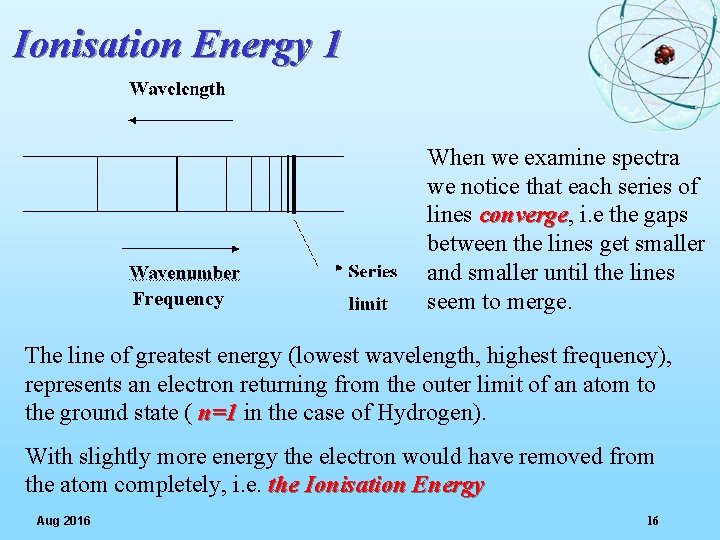 Ionisation Energy 1

Wavelength

Wavenumber
Frequency

Series limit

When we examine spectra we notice that each series of lines converge, i.e the gaps between the lines get smaller and smaller until the lines seem to merge.

The line of greatest energy (lowest wavelength, highest frequency), represents an electron returning from the outer limit of an atom to the ground state ( n=1 in the case of Hydrogen).

With slightly more energy the electron would have removed from the atom completely, i.e. the Ionisation Energy

Aug 2016

16